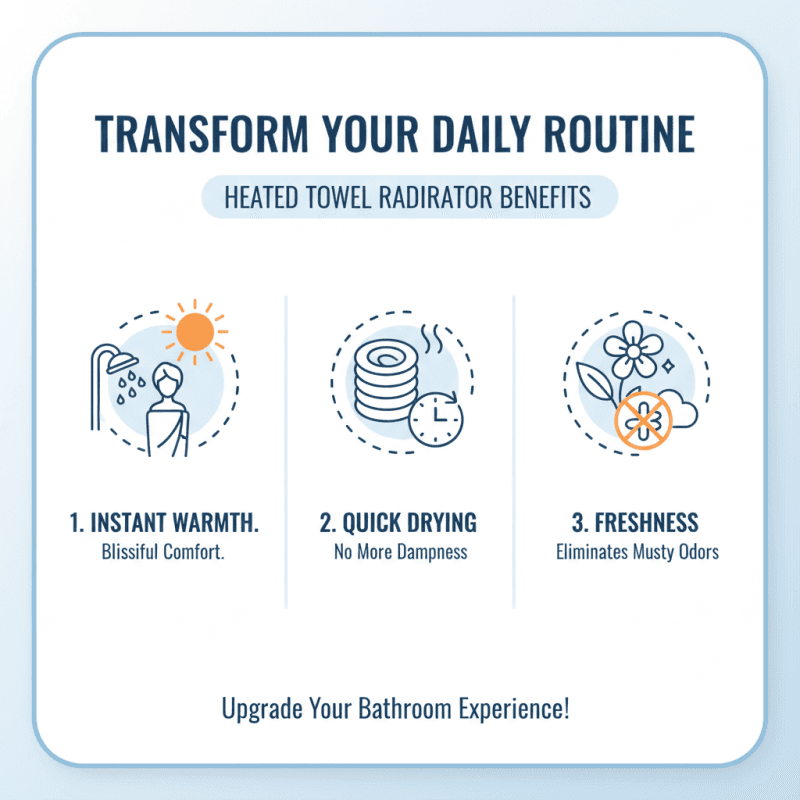 TRANSFORM YOUR DAILY ROUTINE

HEATED TOWEL RADIRATOR BENEFITS

1. INSTANT WARMTH.
Blissiful Comfort.

2. QUICK DRYING
No More Dampness

3. FRESHNESS
Eliminates Musty Odors

Upgrade Your Bathroom Experience!